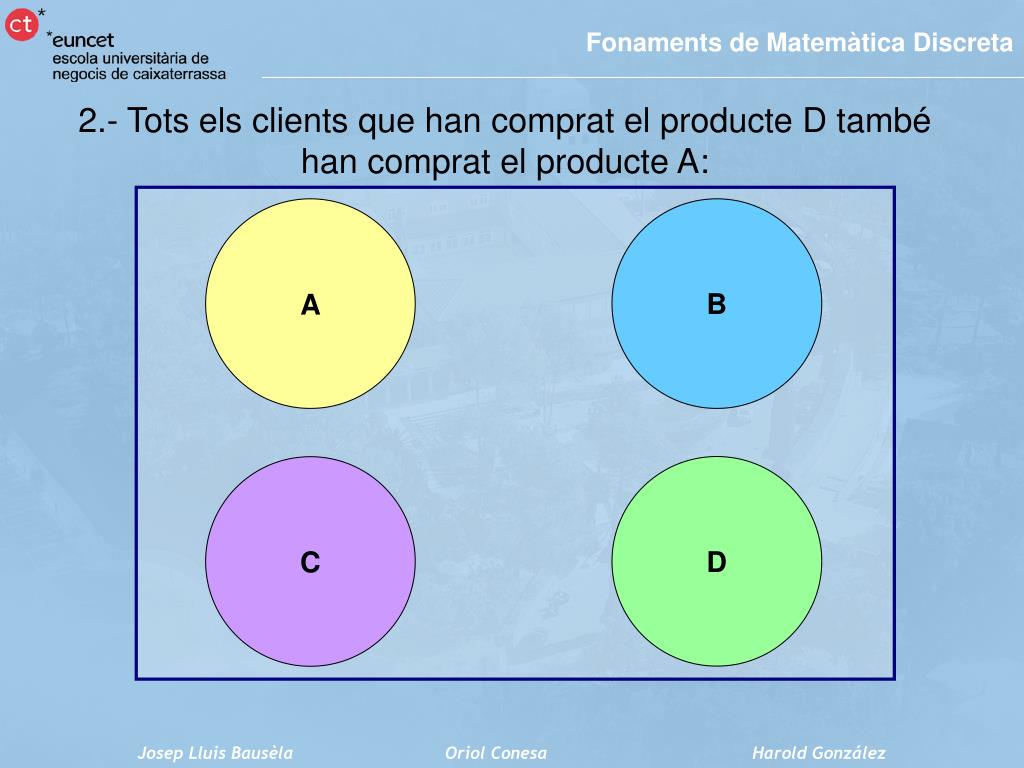 ct*
*euncet
escola universitària de negocis de caixaterrassa

Fonaments de Matemàtica Discreta

2.- Tots els clients que han comprat el producte D també han comprat el producte A:

A

B

C

D

Josep Lluis Bausèla

Oriol Conesa

Harold González